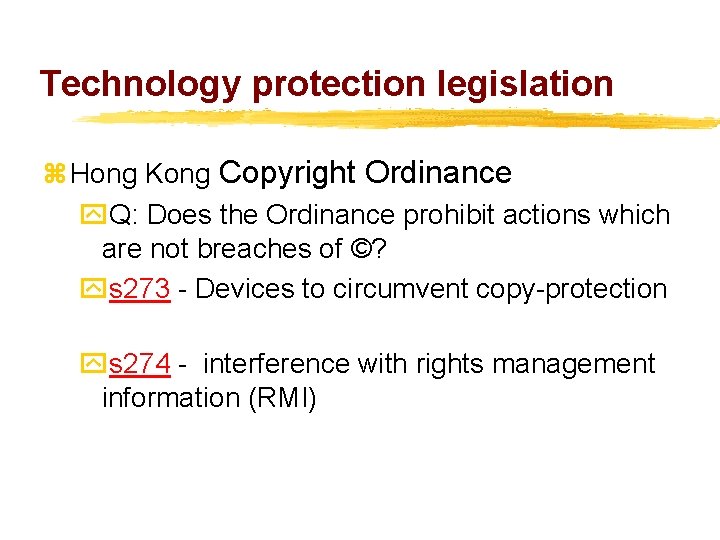 Technology protection legislation

Hong Kong Copyright Ordinance

Q: Does the Ordinance prohibit actions which are not breaches of ©?

s273 - Devices to circumvent copy-protection

s274 - interference with rights management information (RMI)